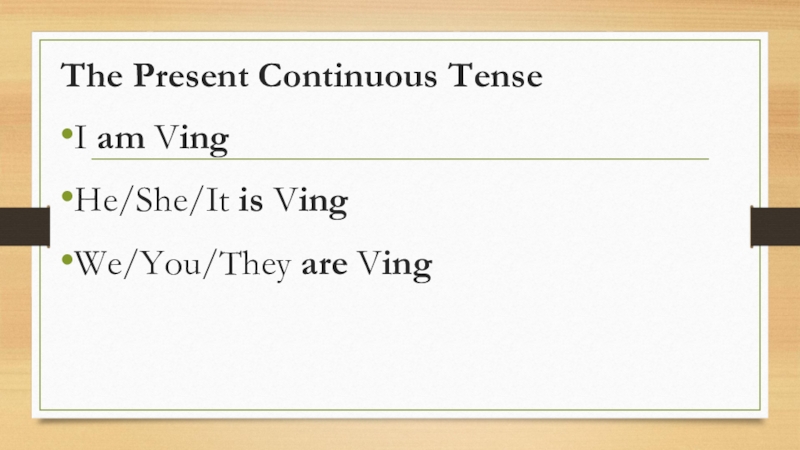 The Present Continuous Tense

•I am Ving

•He/She/It is Ving

•We/You/They are Ving